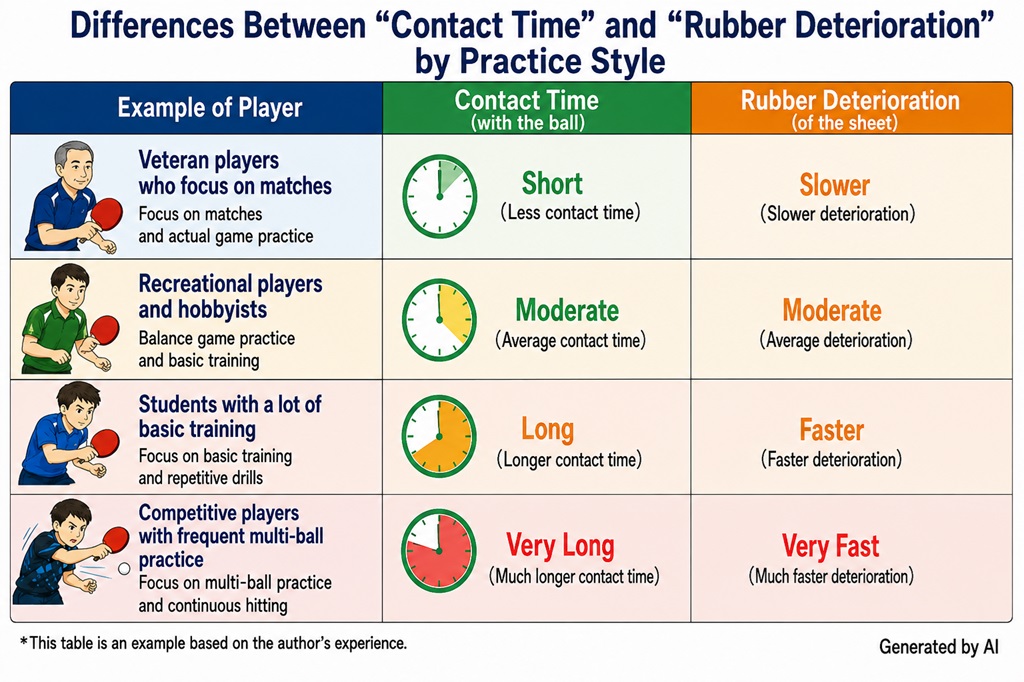 Differences Between “Contact Time” and “Rubber Deterioration” by Practice Style

| Example of Player | Contact Time (with the ball) | Rubber Deterioration (of the sheet) |
|---|---|---|
| Veteran players who focus on matches Focus on matches and actual game practice | Short (Less contact time) | Slower (Slower deterioration) |
| Recreational players and hobbyists Balance game practice and basic training | Moderate (Average contact time) | Moderate (Average deterioration) |
| Students with a lot of basic training Focus on basic training and repetitive drills | Long (Longer contact time) | Faster (Faster deterioration) |
| Competitive players with frequent multi-ball practice Focus on multi-ball practice and continuous hitting | Very Long (Much longer contact time) | Very Fast (Much faster deterioration) |

*This table is an example based on the author’s experience.

Generated by AI